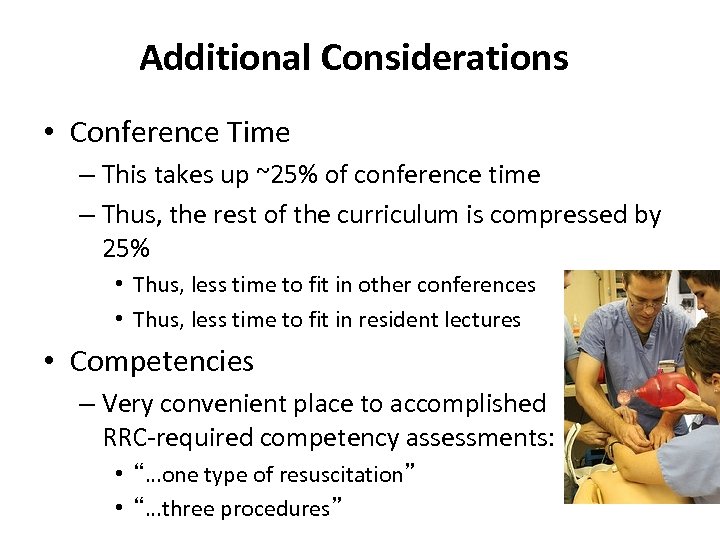 Additional Considerations

• Conference Time
– This takes up ~25% of conference time
– Thus, the rest of the curriculum is compressed by 25%
• Thus, less time to fit in other conferences
• Thus, less time to fit in resident lectures

• Competencies
– Very convenient place to accomplished RRC-required competency assessments:
• "…one type of resuscitation"
• "…three procedures"